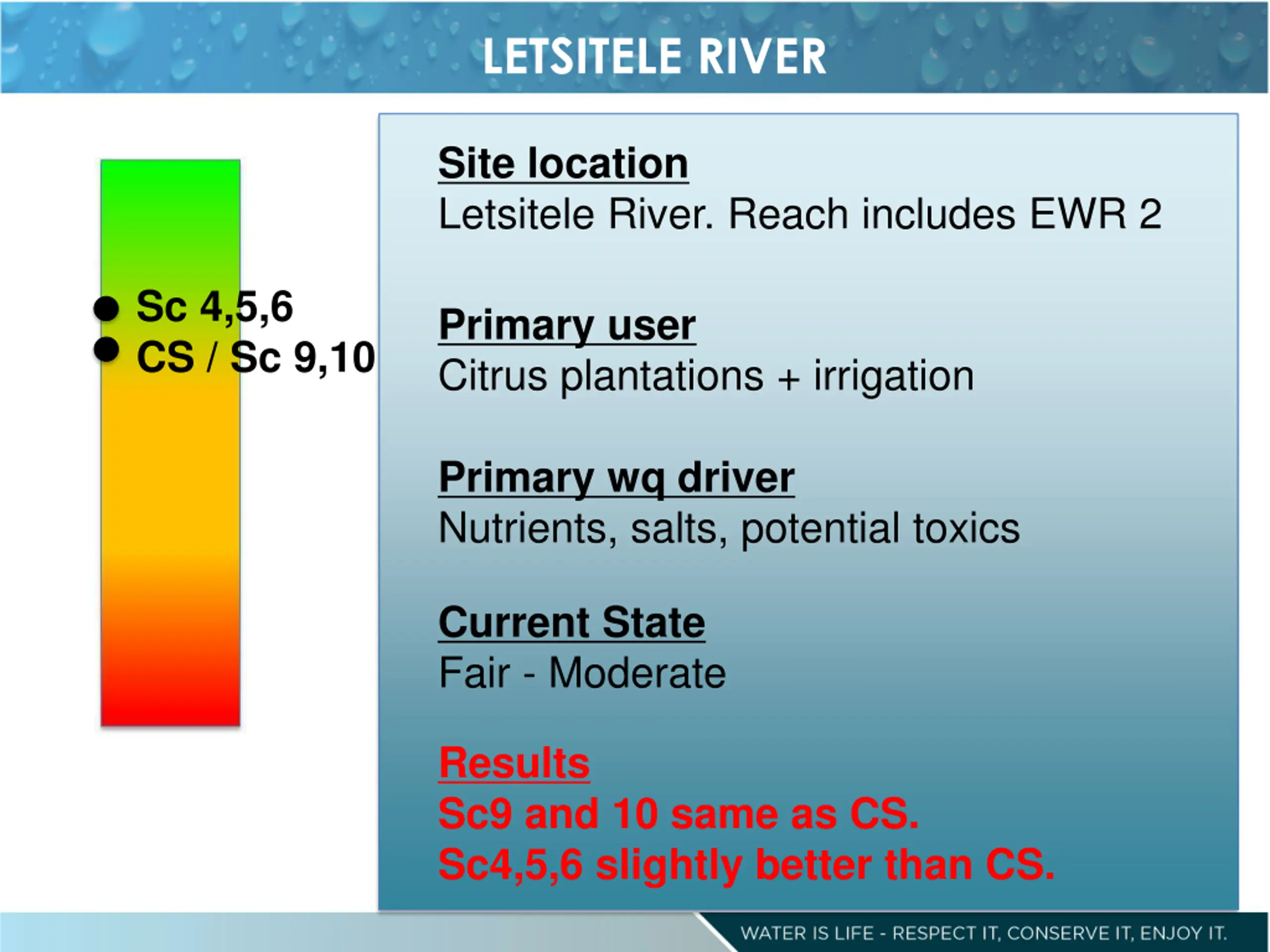 LETSITELE RIVER

Sc 4,5,6
CS / Sc 9,10

Site location
Letsitele River. Reach includes EWR 2

Primary user
Citrus plantations + irrigation

Primary wq driver
Nutrients, salts, potential toxics

Current State
Fair - Moderate

Results
Sc9 and 10 same as CS.
Sc4,5,6 slightly better than CS.

WATER IS LIFE - RESPECT IT, CONSERVE IT, ENJOY IT.